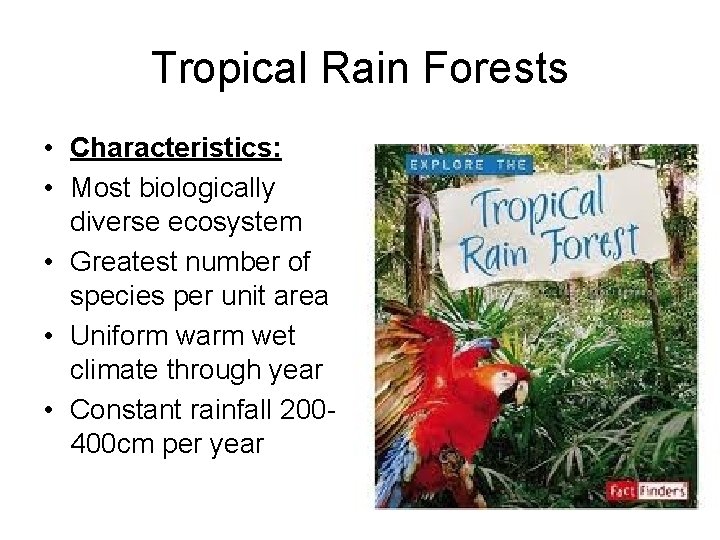 Tropical Rain Forests

• Characteristics:
• Most biologically diverse ecosystem
• Greatest number of species per unit area
• Uniform warm wet climate through year
• Constant rainfall 200-400cm per year

EXPLORE THE
Tropical Rain Forest

Fact Finders